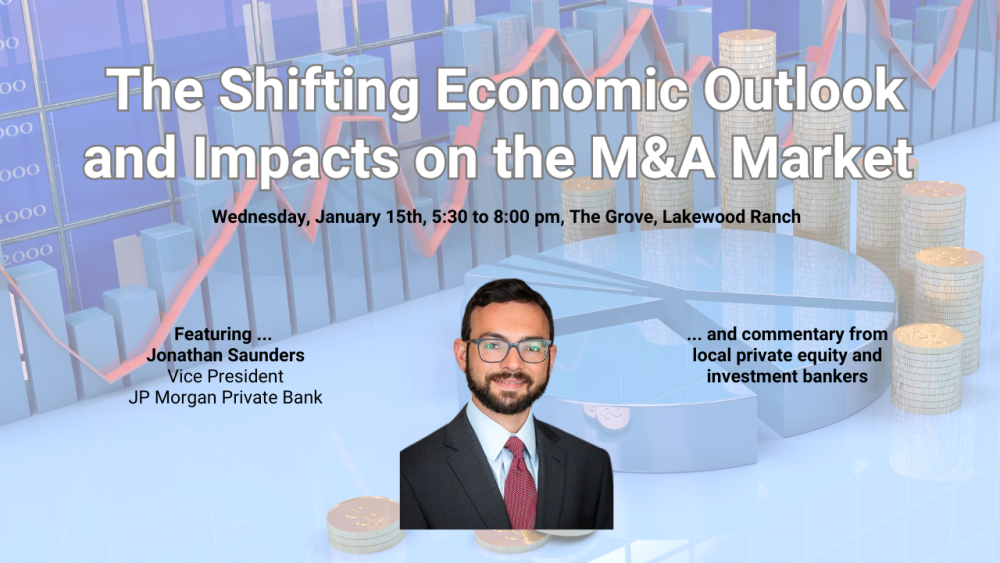 The Shifting Economic Outlook and Impacts on the M&A Market

Wednesday, January 15th, 5:30 to 8:00 pm, The Grove, Lakewood Ranch

Featuring ...
Jonathan Saunders
Vice President
JP Morgan Private Bank

... and commentary from local private equity and investment bankers